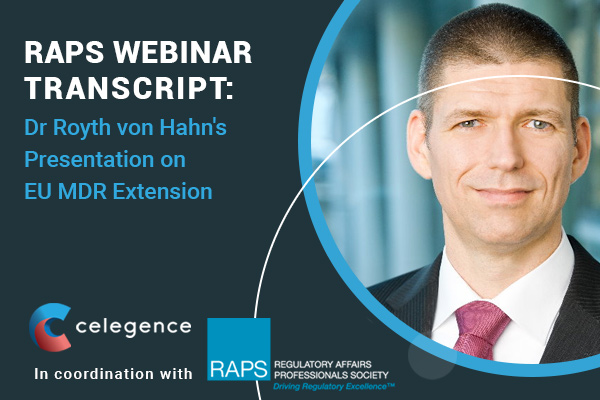 RAPS WEBINAR TRANSCRIPT:

Dr Royth von Hahn's Presentation on EU MDR Extension

celegence

In coordination with

RAPS

REGULATORY AFFAIRS PROFESSIONALS SOCIETY

Driving Regulatory Excellence™